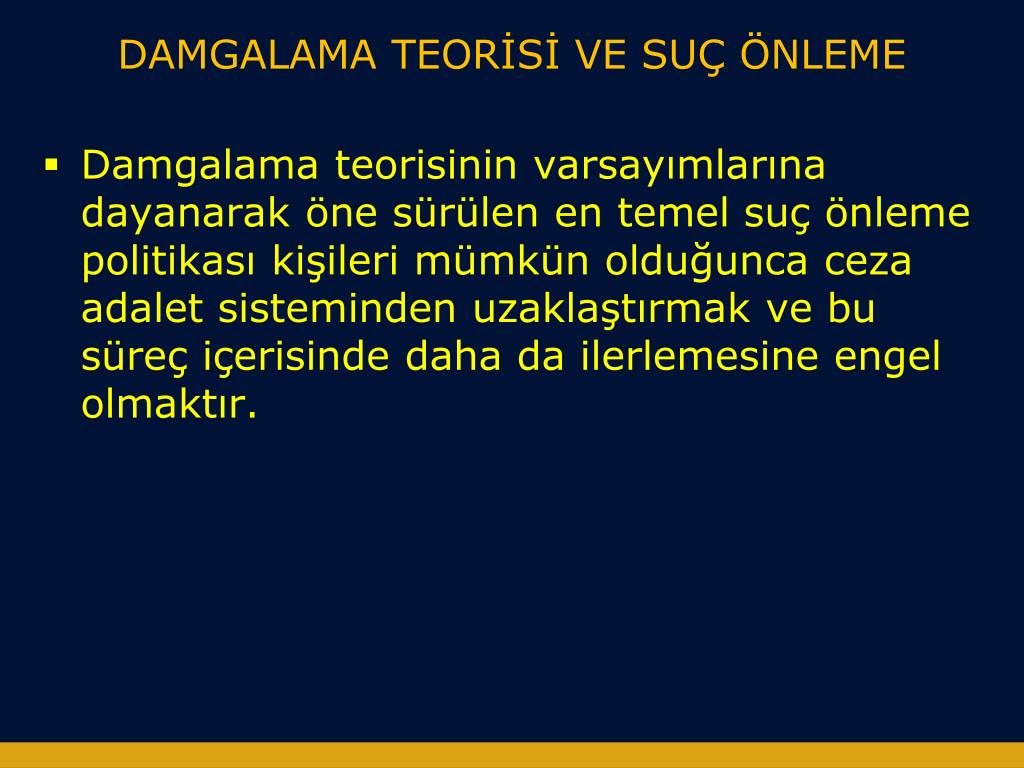 DAMGALAMA TEORİSİ VE SUÇ ÖNLEME

▪ Damgalama teorisinin varsayımlarına dayanarak öne sürülen en temel suç önleme politikası kişileri mümkün olduğunca ceza adalet sisteminden uzaklaştırmak ve bu süreç içerisinde daha da ilerlemesine engel olmaktır.